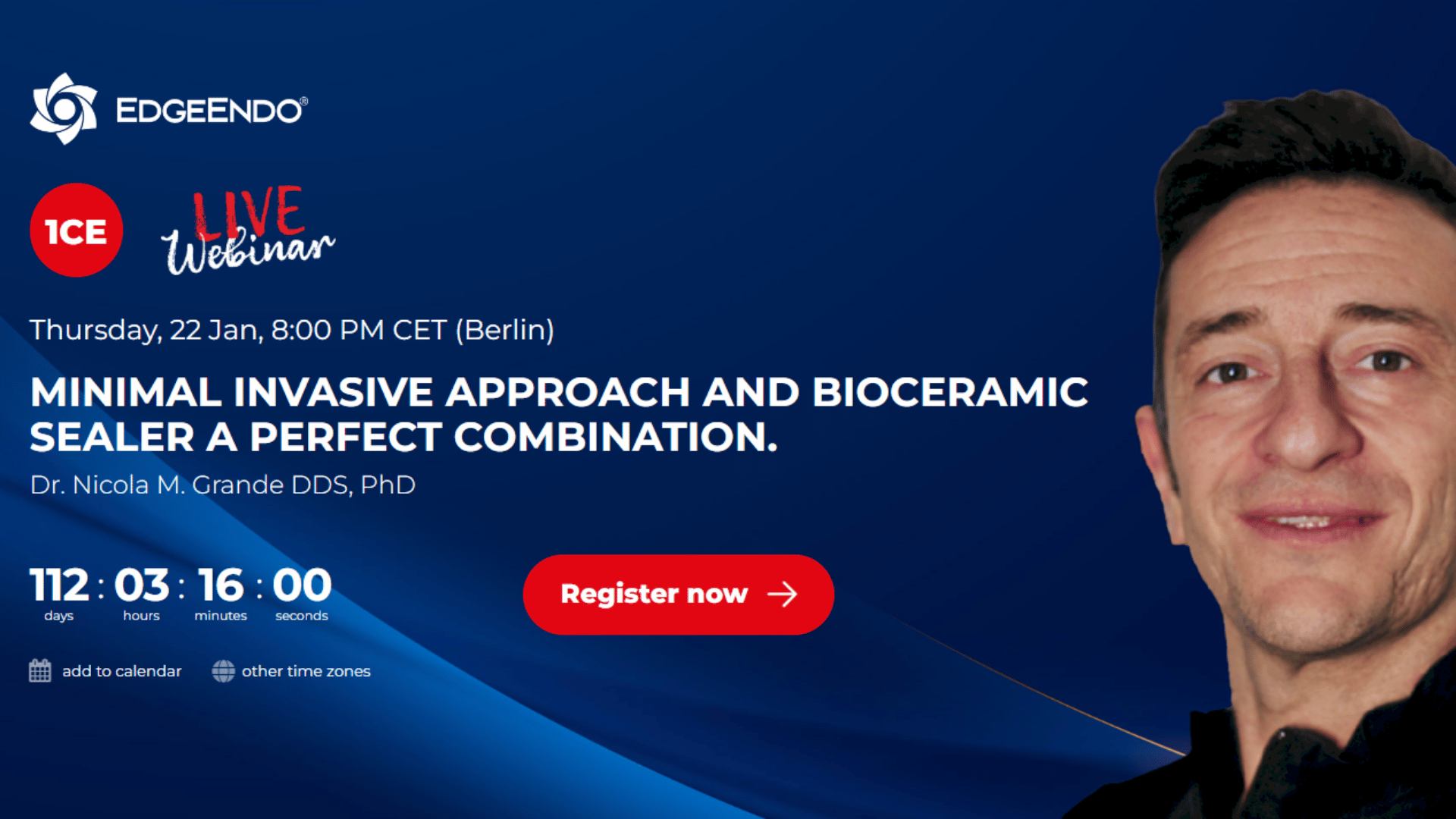 EDGEENDO®

1CE

LIVE Webinar

Thursday, 22 Jan, 8:00 PM CET (Berlin)

MINIMAL INVASIVE APPROACH AND BIOCERAMIC SEALER A PERFECT COMBINATION.

Dr. Nicola M. Grande DDS, PhD

112 : 03 : 16 : 00
days hours minutes seconds

Register now

add to calendar

other time zones